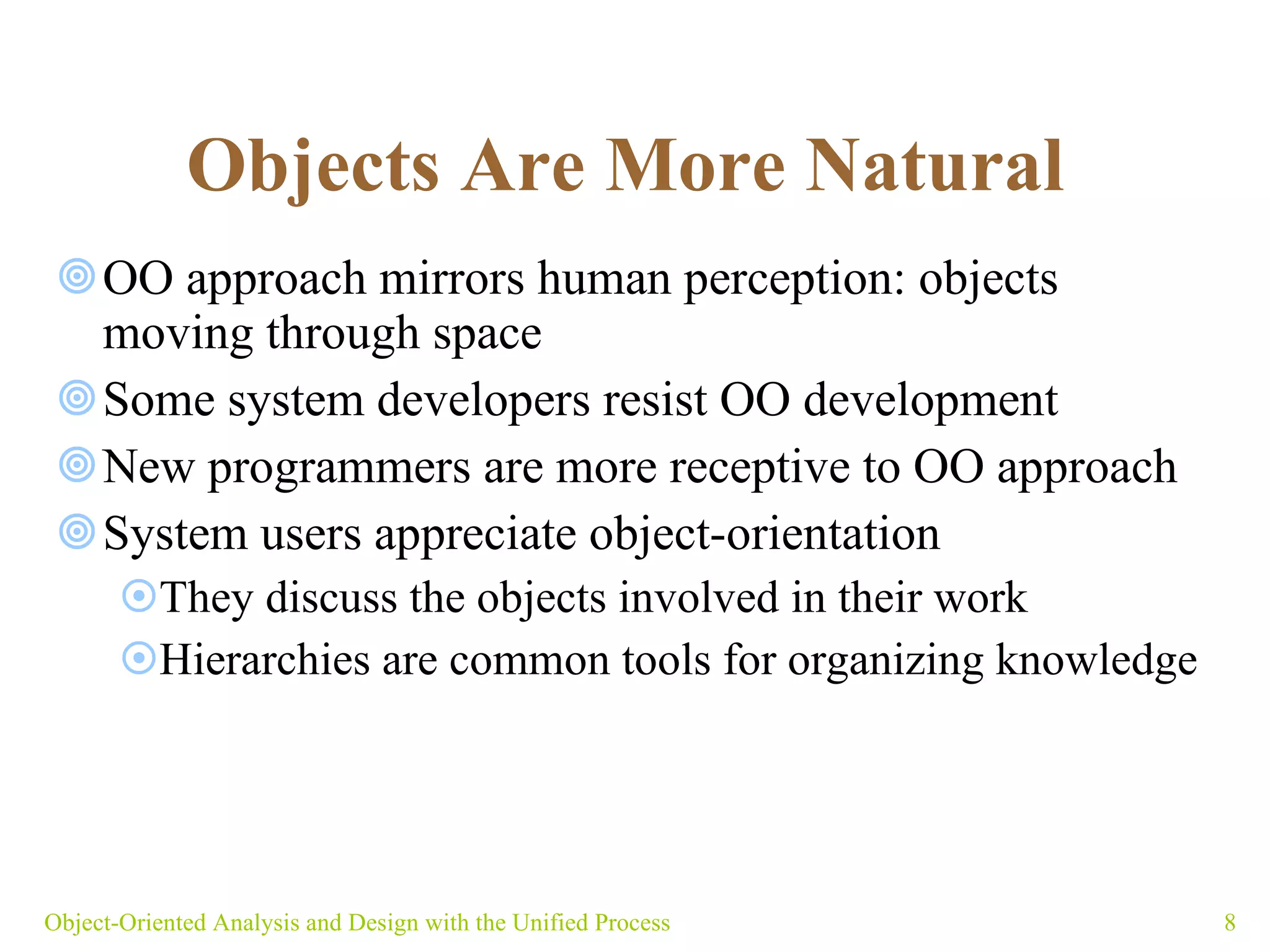 Objects Are More Natural

OO approach mirrors human perception: objects moving through space

Some system developers resist OO development

New programmers are more receptive to OO approach

System users appreciate object-orientation

They discuss the objects involved in their work

Hierarchies are common tools for organizing knowledge

Object-Oriented Analysis and Design with the Unified Process

8